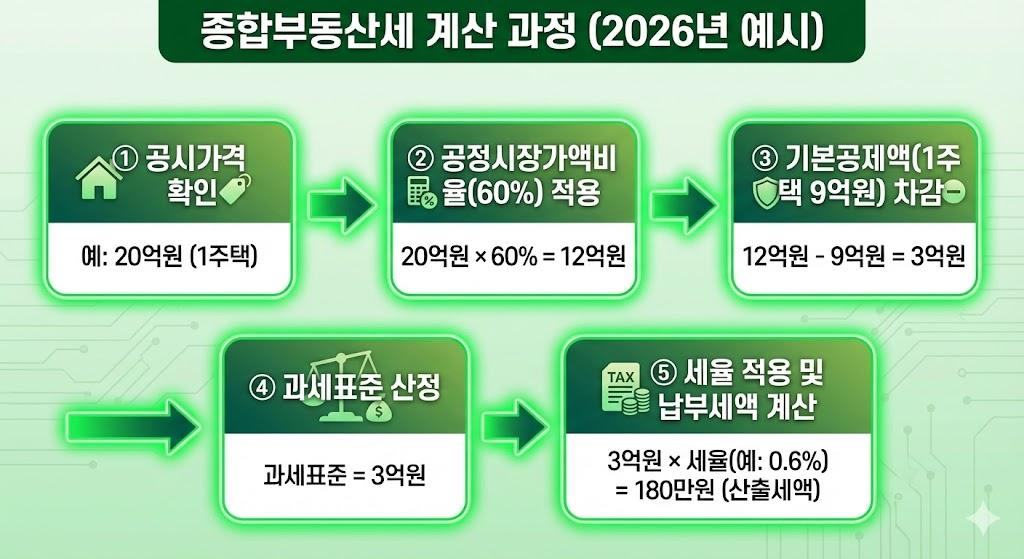 종합부동산세 계산 과정 (2026년 예시)

① 공시가격 확인

예: 20억원 (1주택)

② 공정시장가액비율(60%) 적용

20억원 × 60% = 12억원

③ 기본공제액(1주택 9억원) 차감

12억원 - 9억원 = 3억원

④ 과세표준 산정

과세표준 = 3억원

TAX

⑤ 세율 적용 및 납부세액 계산

3억원 × 세율(예: 0.6%) = 180만원 (산출세액)